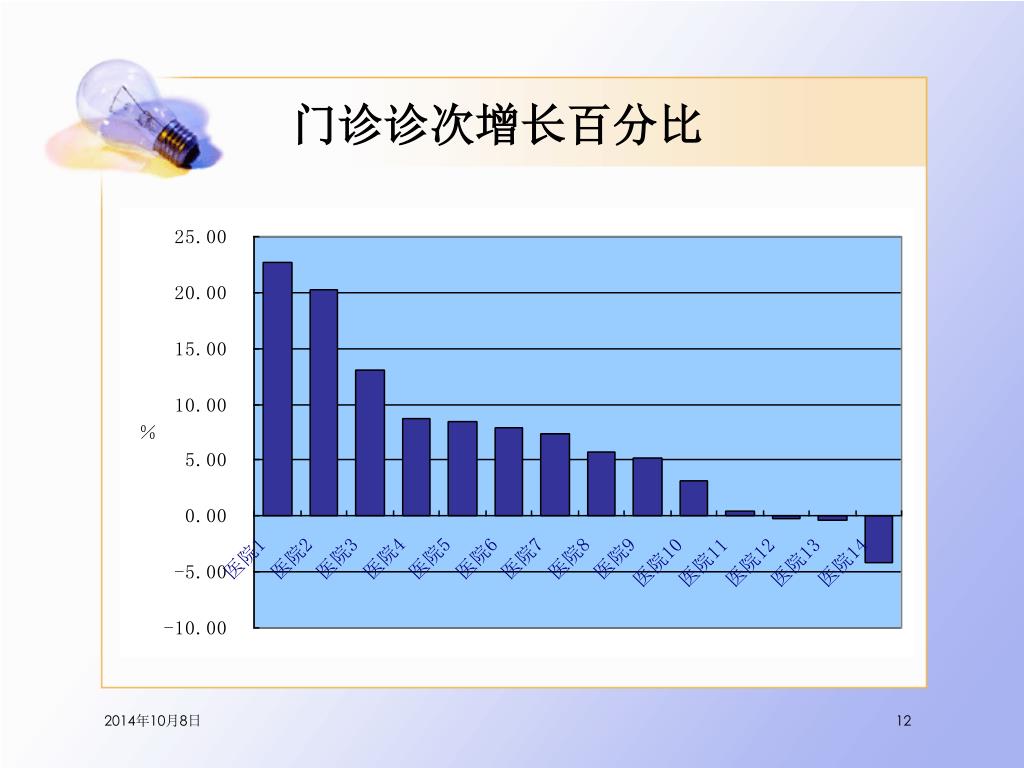 门诊诊次增长百分比

25.00
20.00
15.00
10.00
5.00
0.00
-5.00
-10.00

%

医院1
医院2
医院3
医院4
医院5
医院6
医院7
医院8
医院9
医院10
医院11
医院12
医院13
医院14

2014年10月8日

12